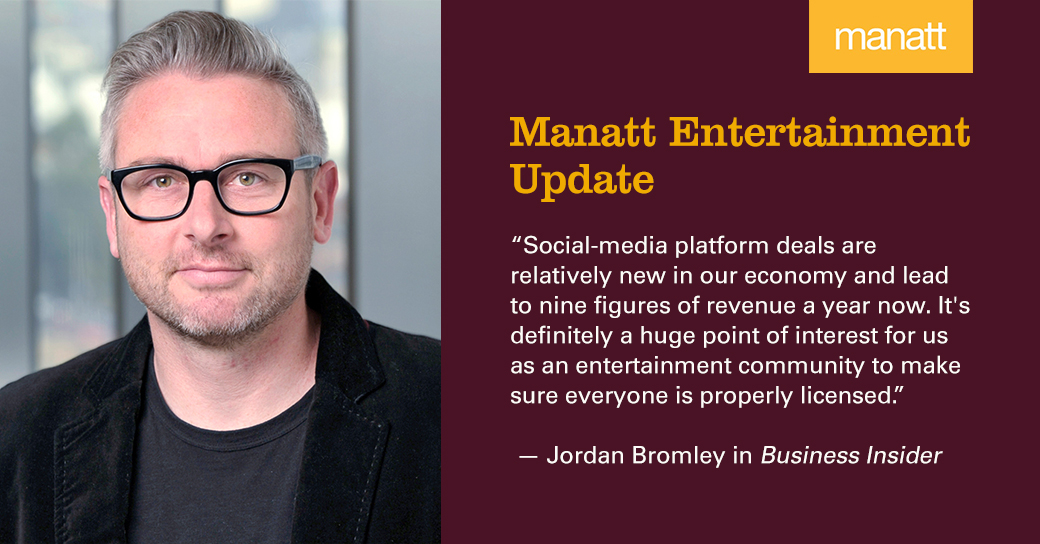 manatt

Manatt Entertainment Update

“Social-media platform deals are relatively new in our economy and lead to nine figures of revenue a year now. It's definitely a huge point of interest for us as an entertainment community to make sure everyone is properly licensed.”

— Jordan Bromley in Business Insider